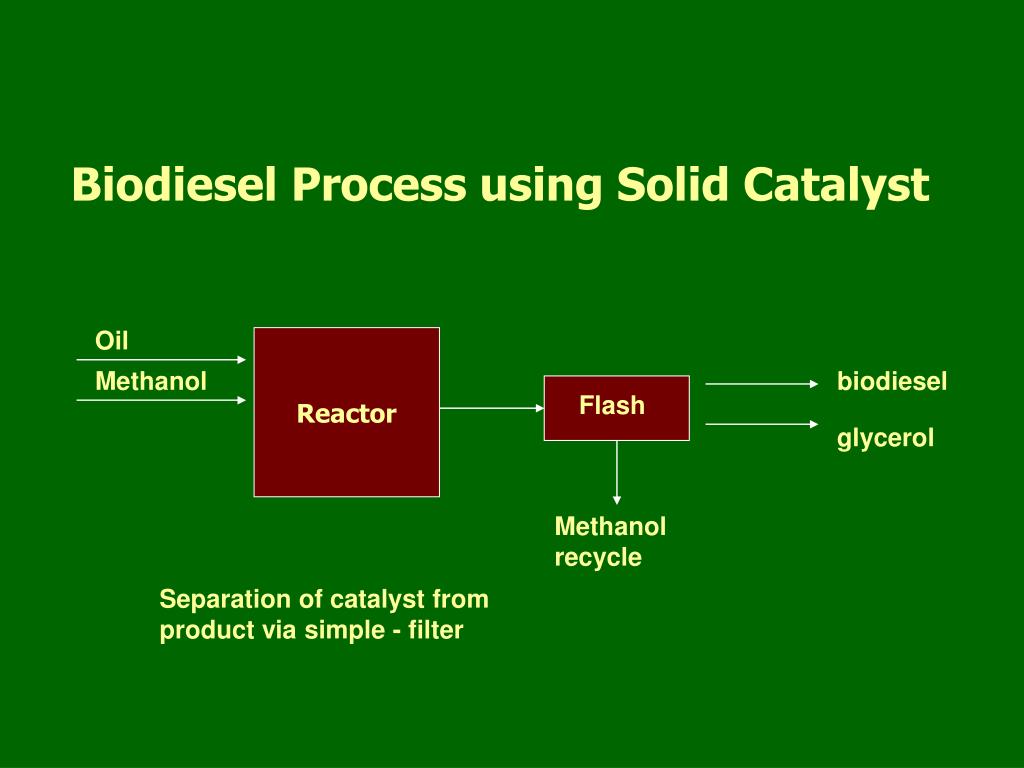 Biodiesel Process using Solid Catalyst

Oil

Methanol

Reactor

Flash

biodiesel

glycerol

Methanol recycle

Separation of catalyst from product via simple - filter